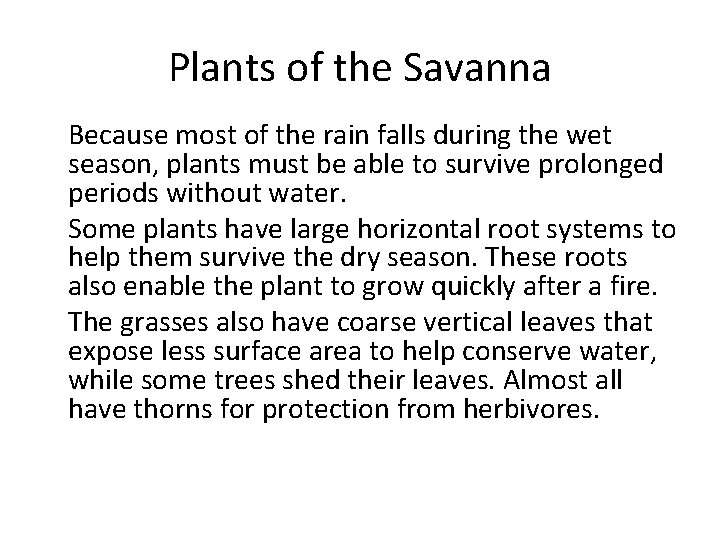 Plants of the Savanna

Because most of the rain falls during the wet season, plants must be able to survive prolonged periods without water.

Some plants have large horizontal root systems to help them survive the dry season. These roots also enable the plant to grow quickly after a fire.

The grasses also have coarse vertical leaves that expose less surface area to help conserve water, while some trees shed their leaves. Almost all have thorns for protection from herbivores.